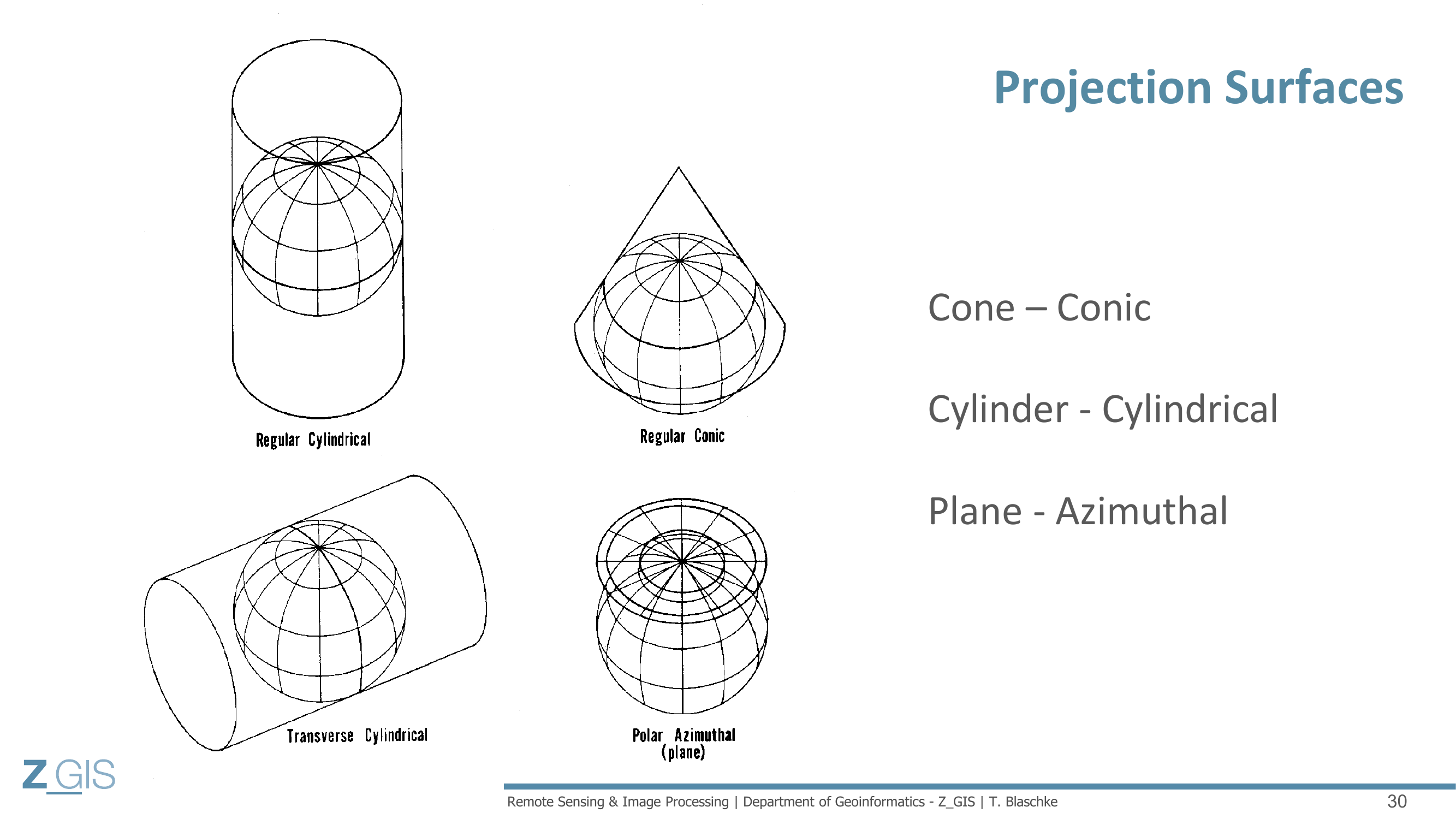 Projection Surfaces

Regular Cylindrical

Regular Conic

Transverse Cylindrical

Polar Azimuthal (plane)

Cone – Conic

Cylinder - Cylindrical

Plane - Azimuthal

Z_GIS

Remote Sensing & Image Processing | Department of Geoinformatics - Z_GIS | T. Blaschke

30